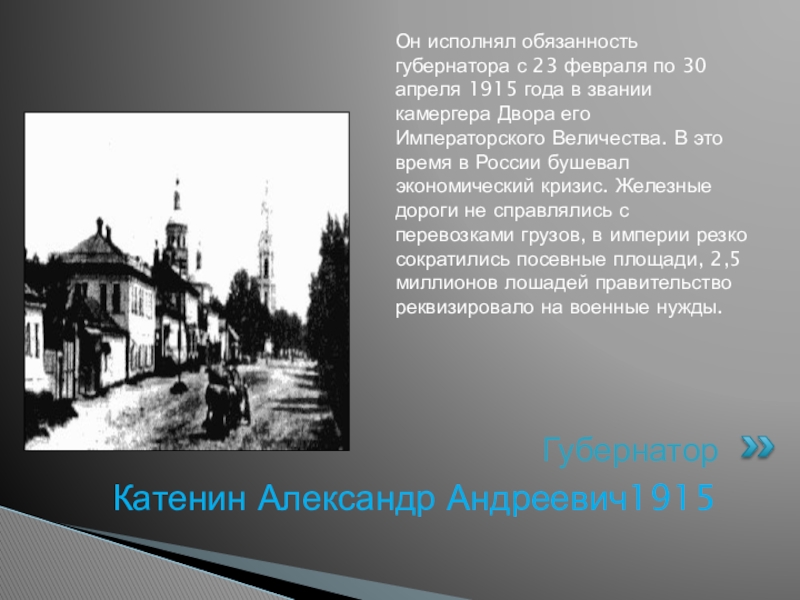 Он исполнял обязанность губернатора с 23 февраля по 30 апреля 1915 года в звании камергера Двора его Императорского Величества. В это время в России бушевал экономический кризис. Железные дороги не справлялись с перевозками грузов, в империи резко сократились посевные площади, 2,5 миллионов лошадей правительство реквизировало на военные нужды.

Губернатор

Катенин Александр Андреевич1915